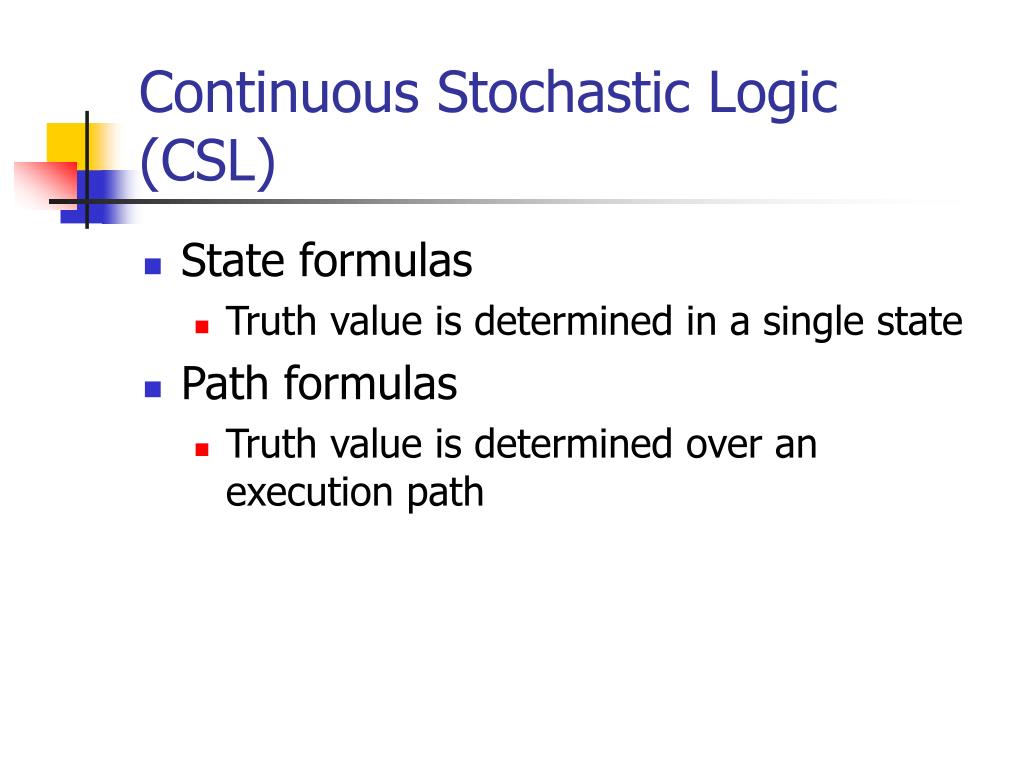 Continuous Stochastic Logic (CSL)

State formulas
Truth value is determined in a single state

Path formulas
Truth value is determined over an execution path